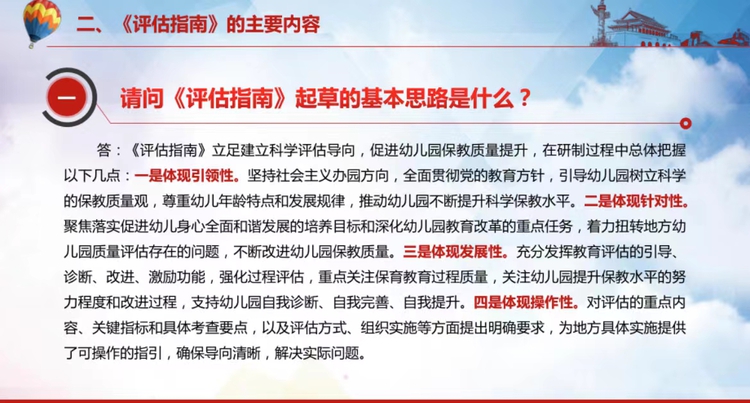 二、《评估指南》的主要内容

一

请问《评估指南》起草的基本思路是什么？

答：《评估指南》立足建立科学评估导向，促进幼儿园保教质量提升，在研制过程中总体把握以下几点：一是体现引领性。坚持社会主义办园方向，全面贯彻党的教育方针，引导幼儿园树立科学的保教质量观，尊重幼儿年龄特点和发展规律，推动幼儿园不断提升科学保教水平。二是体现针对性。聚焦落实促进幼儿身心全面和谐发展的培养目标和深化幼儿园教育改革的重点任务，着力扭转地方幼儿园质量评估存在的问题，不断改进幼儿园保教质量。三是体现发展性。充分发挥教育评估的引导、诊断、改进、激励功能，强化过程评估，重点关注保育教育过程质量，关注幼儿园提升保教水平的努力程度和改进过程，支持幼儿园自我诊断、自我完善、自我提升。四是体现操作性。对评估的重点内容、关键指标和具体考查要点，以及评估方式、组织实施等方面提出明确要求，为地方具体实施提供了可操作的指引，确保导向清晰，解决实际问题。